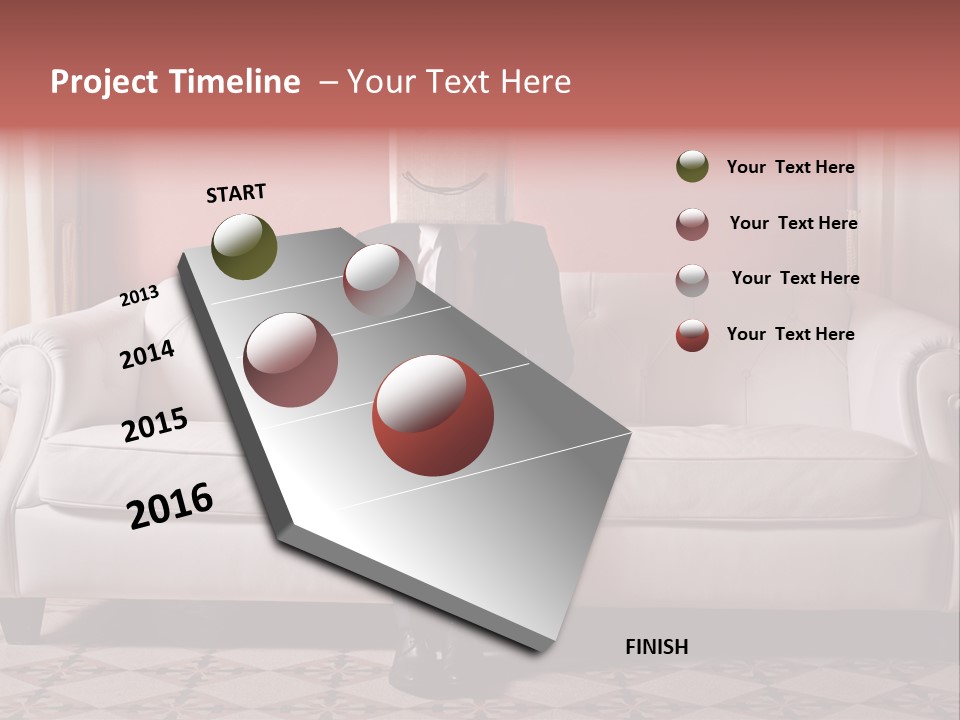 Project Timeline – Your Text Here

START

2013

2014

2015

2016

FINISH

Your Text Here

Your Text Here

Your Text Here

Your Text Here